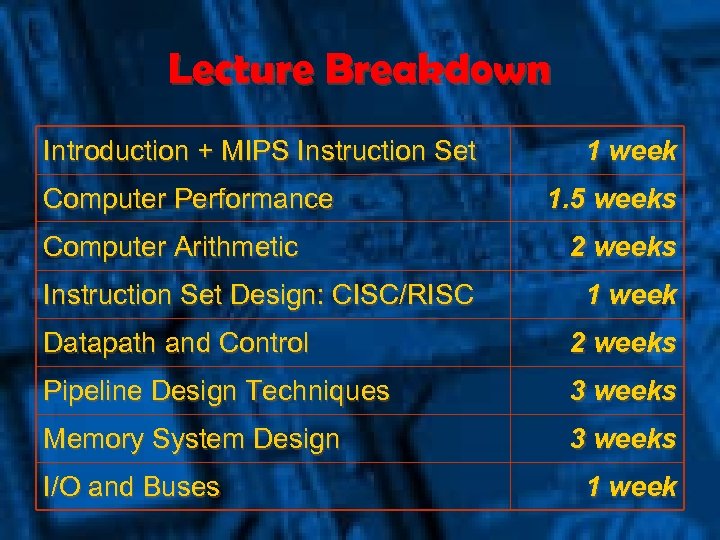 Lecture Breakdown

| | |
|---|---|
| Introduction + MIPS Instruction Set | 1 week |
| Computer Performance | 1.5 weeks |
| Computer Arithmetic | 2 weeks |
| Instruction Set Design: CISC/RISC | 1 week |
| Datapath and Control | 2 weeks |
| Pipeline Design Techniques | 3 weeks |
| Memory System Design | 3 weeks |
| I/O and Buses | 1 week |